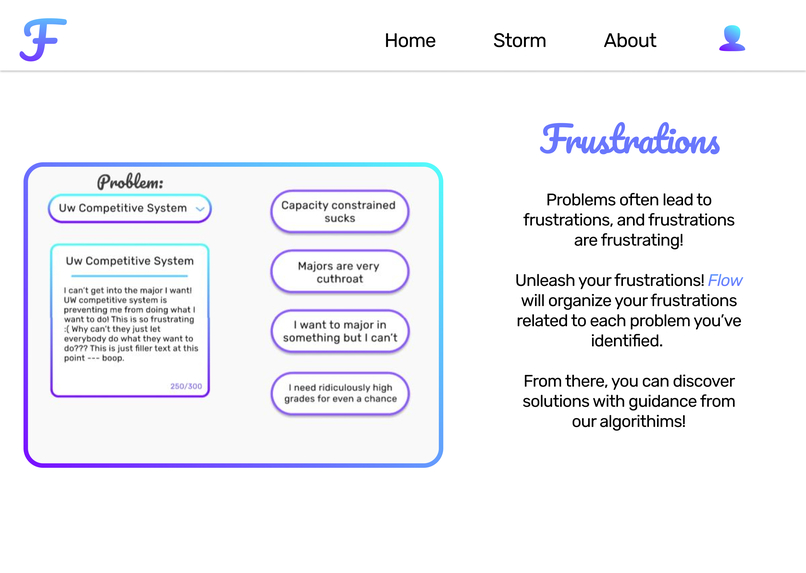 F

Home Storm About

Problem:

Uw Competitive System

Uw Competitive System

I can't get into the major I want! UW competitive system is preventing me from doing what I want to do! This is so frustrating :( Why can't they just let everybody do what they want to do??? This is just filler text at this point --- boop.

250/300

Capacity constrained sucks

Majors are very cuthroat

I want to major in something but I can't

I need ridiculously high grades for even a chance

Frustrations

Problems often lead to frustrations, and frustrations are frustrating!

Unleash your frustrations! Flow will organize your frustrations related to each problem you've identified.

From there, you can discover solutions with guidance from our algorithims!